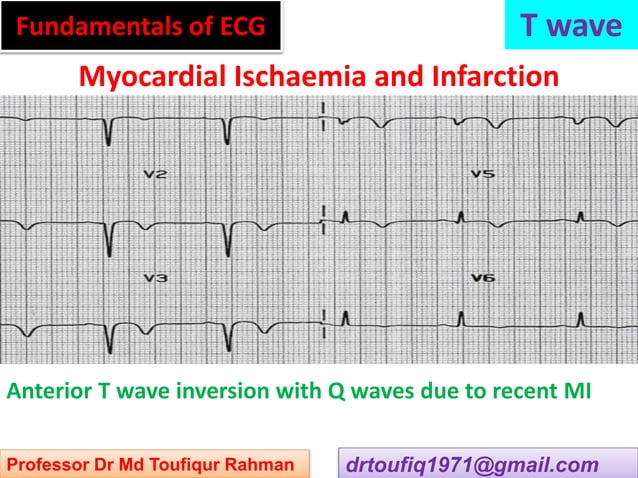 Fundamentals of ECG

T wave

Myocardial Ischaemia and Infarction

V2

V5

V3

V6

Anterior T wave inversion with Q waves due to recent MI

Professor Dr Md Toufiqur Rahman

drtoufiq1971@gmail.com